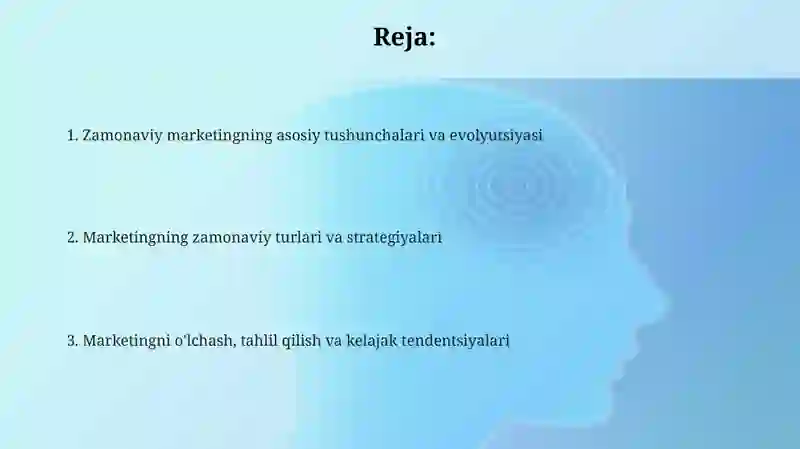 Reja:

1. Zamonaviy marketingning asosiy tushunchalari va evolyutsiyasi

2. Marketingning zamonaviy turlari va strategiyalari

3. Marketingni o'lchash, tahlil qilish va kelajak tendentsiyalari